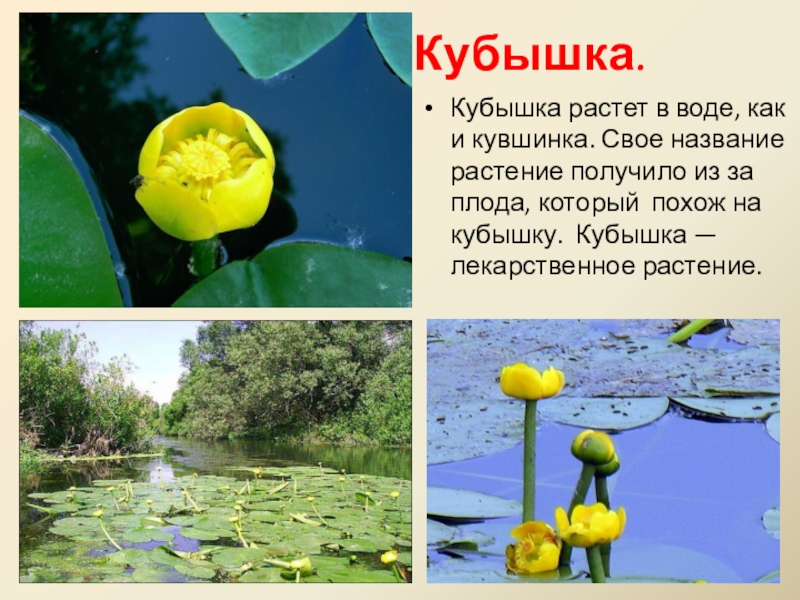 Кубышка.

• Кубышка растет в воде, как и кувшинка. Свое название растение получило из за плода, который похож на кубышку. Кубышка — лекарственное растение.